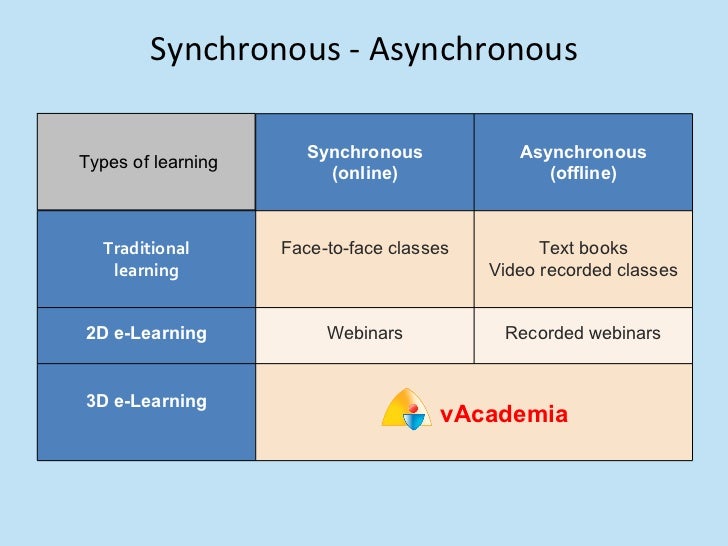 Synchronous - Asynchronous

| Types of learning | Synchronous (online) | Asynchronous (offline) |
|---|---|---|
| Traditional learning | Face-to-face classes | Text books Video recorded classes |
| 2D e-Learning | Webinars | Recorded webinars |
| 3D e-Learning | vAcademia | |